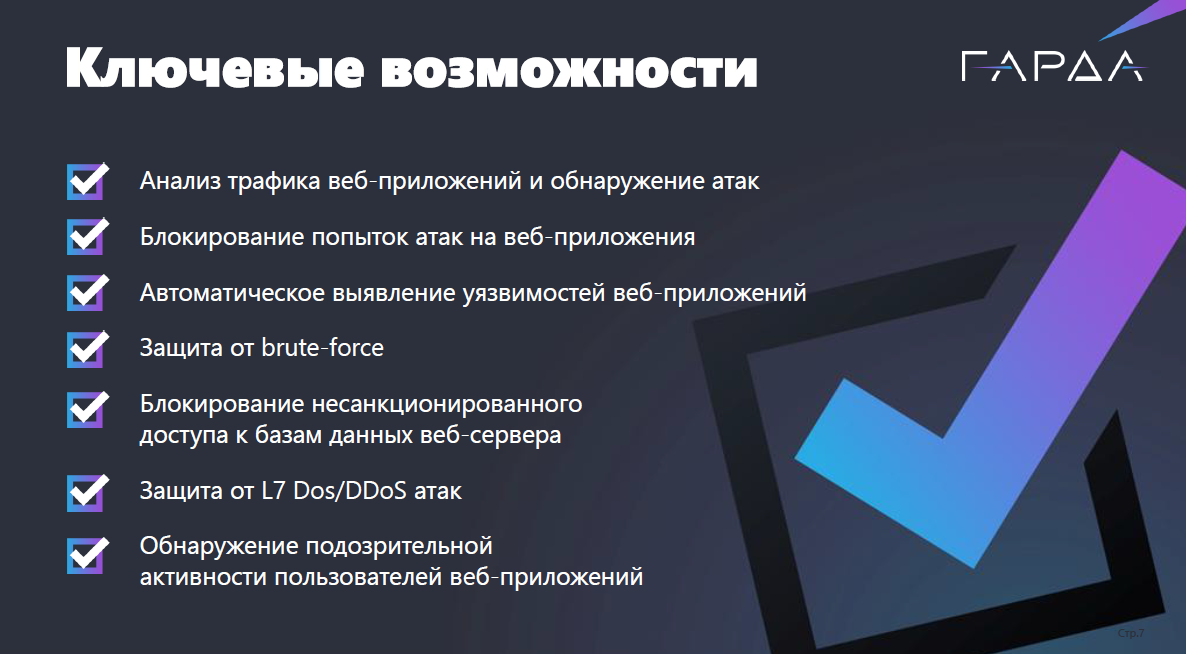 Ключевые возможности

ГАРДА

Анализ трафика веб-приложений и обнаружение атак

Блокирование попыток атак на веб-приложения

Автоматическое выявление уязвимостей веб-приложений

Защита от brute-force

Блокирование несанкционированного доступа к базам данных веб-сервера

Защита от L7 Dos/DDoS атак

Обнаружение подозрительной активности пользователей веб-приложений

Стр.7